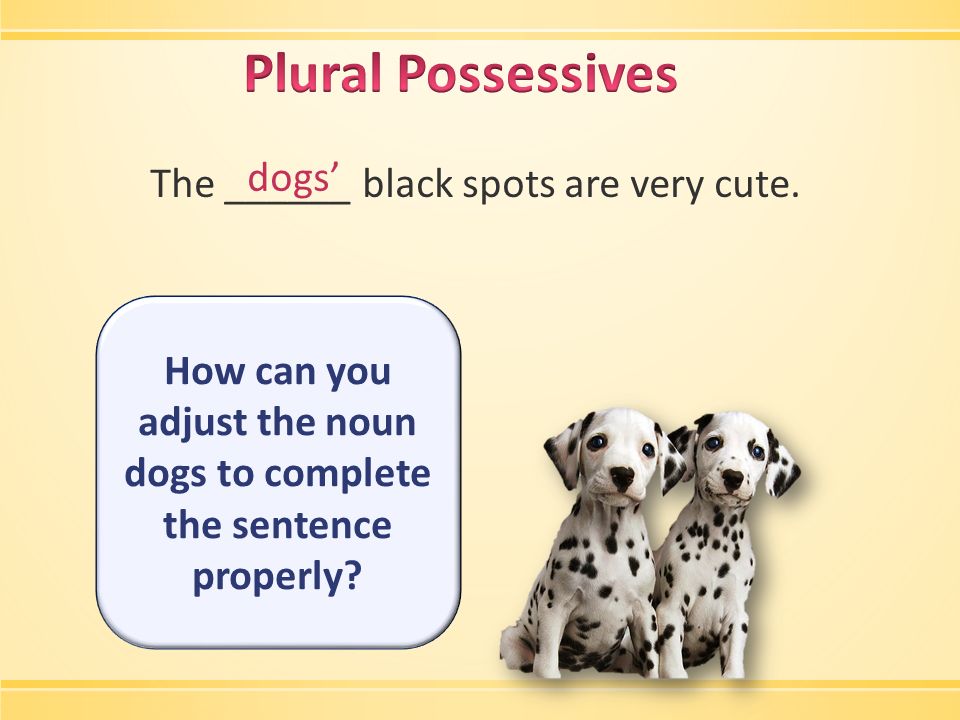 Plural Possessives

The dogs’ black spots are very cute.

How can you adjust the noun dogs to complete the sentence properly?